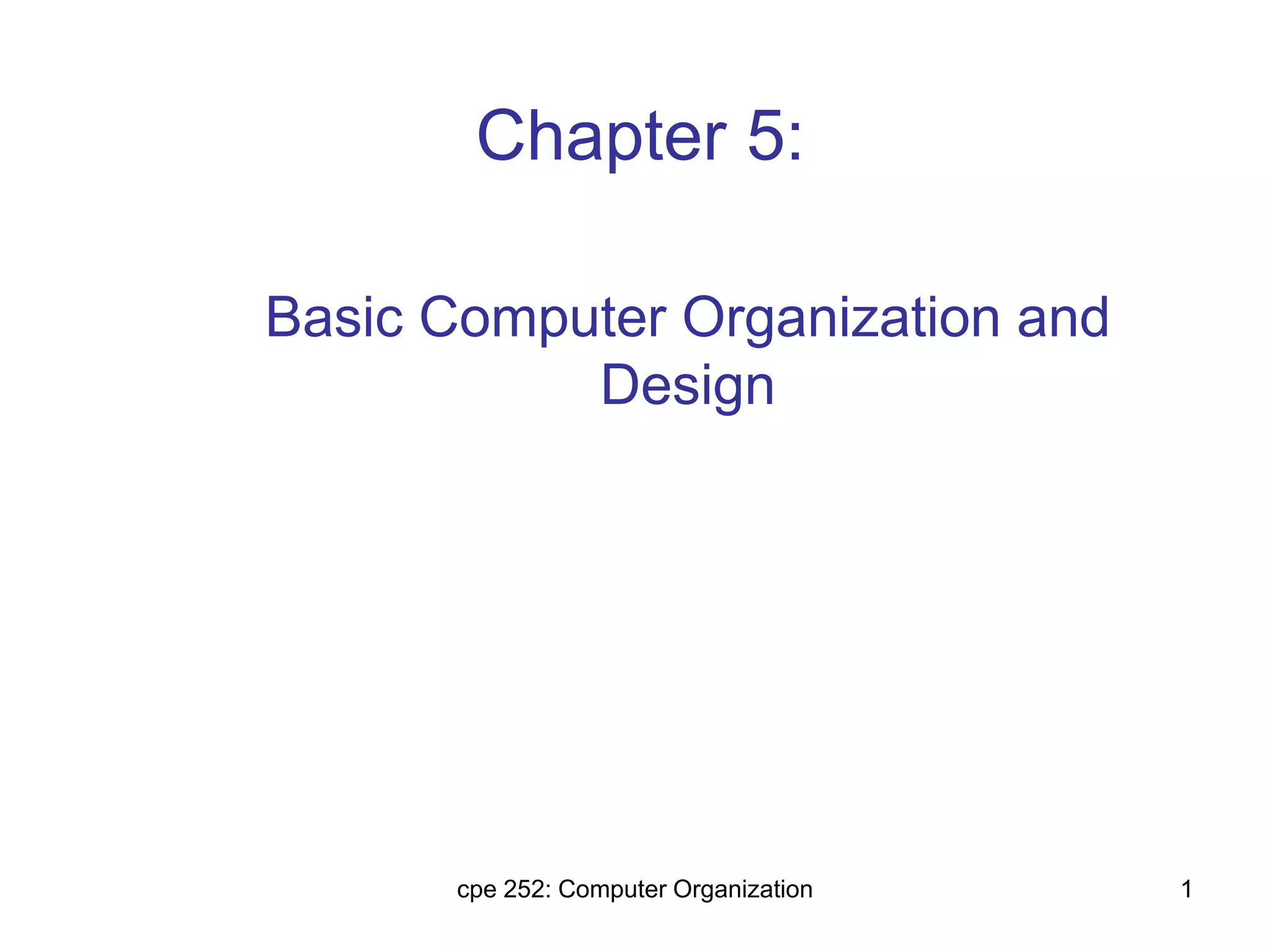 Chapter 5:

Basic Computer Organization and Design

cpe 252: Computer Organization

1